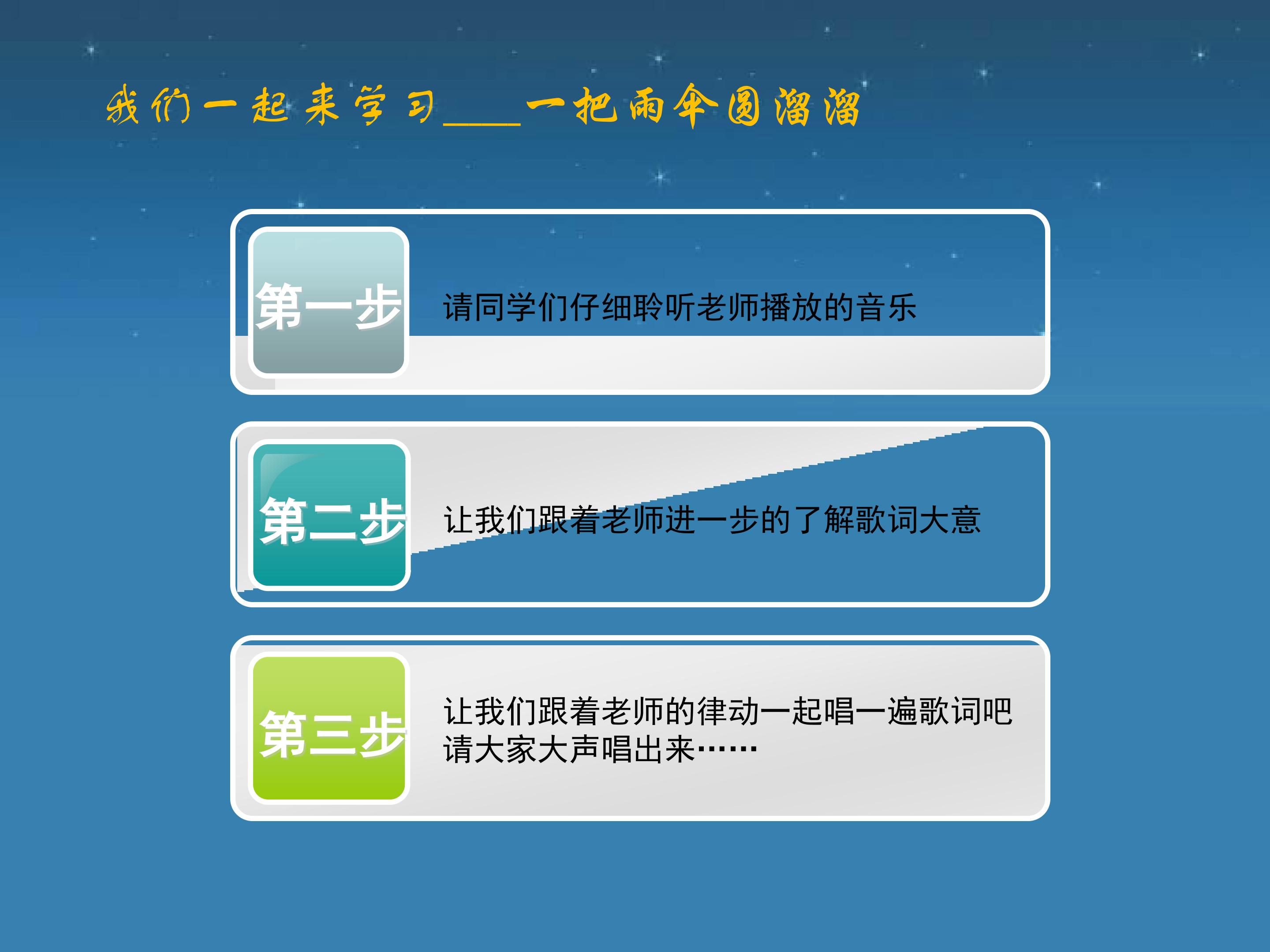 我们一起来学习____一把雨伞圆溜溜

第一步

请同学们仔细聆听老师播放的音乐

第二步

让我们跟着老师进一步的了解歌词大意

第三步

让我们跟着老师的律动一起唱一遍歌词吧
请大家大声唱出来……